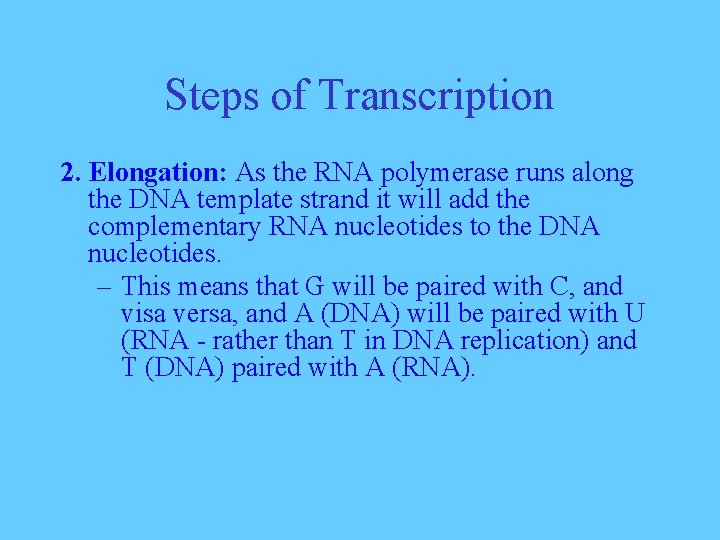 Steps of Transcription

2. Elongation: As the RNA polymerase runs along the DNA template strand it will add the complementary RNA nucleotides to the DNA nucleotides.

– This means that G will be paired with C, and visa versa, and A (DNA) will be paired with U (RNA - rather than T in DNA replication) and T (DNA) paired with A (RNA).